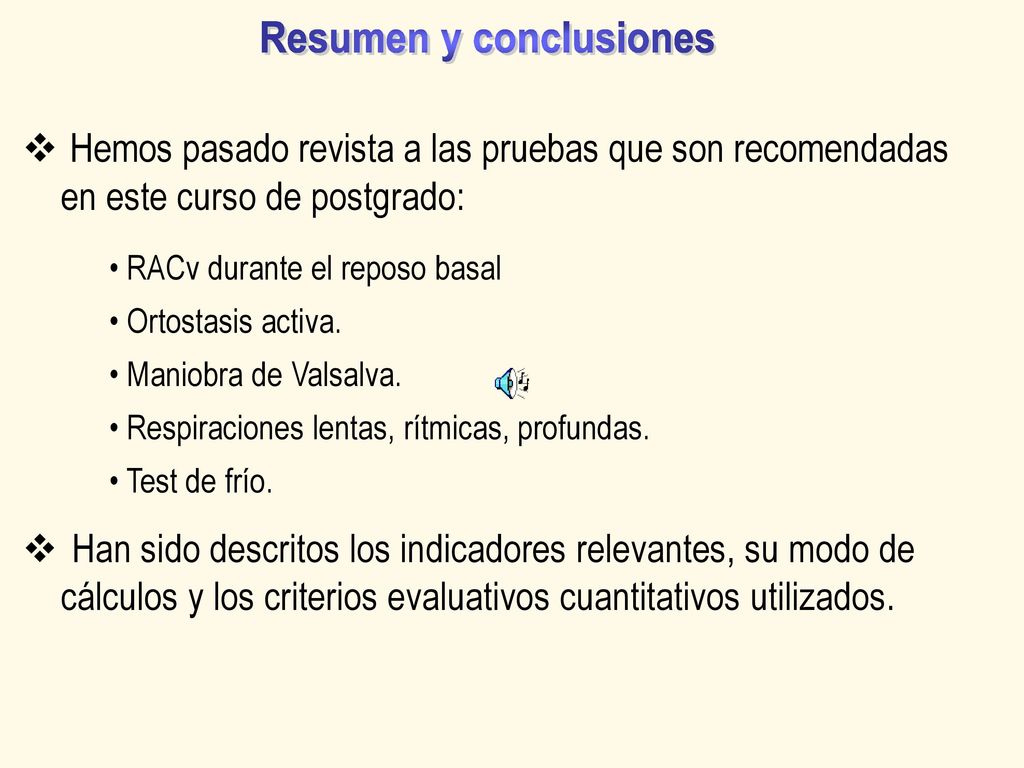 Resumen y conclusiones

❖ Hemos pasado revista a las pruebas que son recomendadas en este curso de postgrado:

• RACv durante el reposo basal
• Ortostasis activa.
• Maniobra de Valsalva.
• Respiraciones lentas, rítmicas, profundas.
• Test de frío.

❖ Han sido descritos los indicadores relevantes, su modo de cálculos y los criterios evaluativos cuantitativos utilizados.